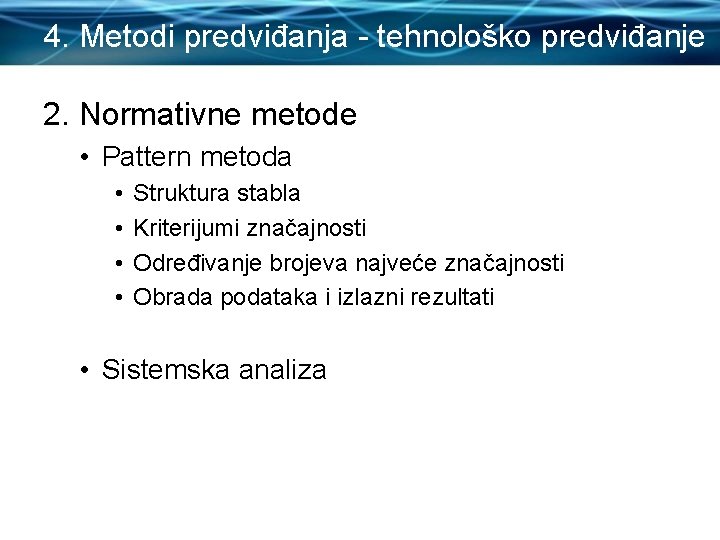 4. Metodi predviđanja - tehnološko predviđanje

2. Normativne metode

• Pattern metoda
  • Struktura stabla
  • Kriterijumi značajnosti
  • Određivanje brojeva najveće značajnosti
  • Obrada podataka i izlazni rezultati

• Sistemska analiza